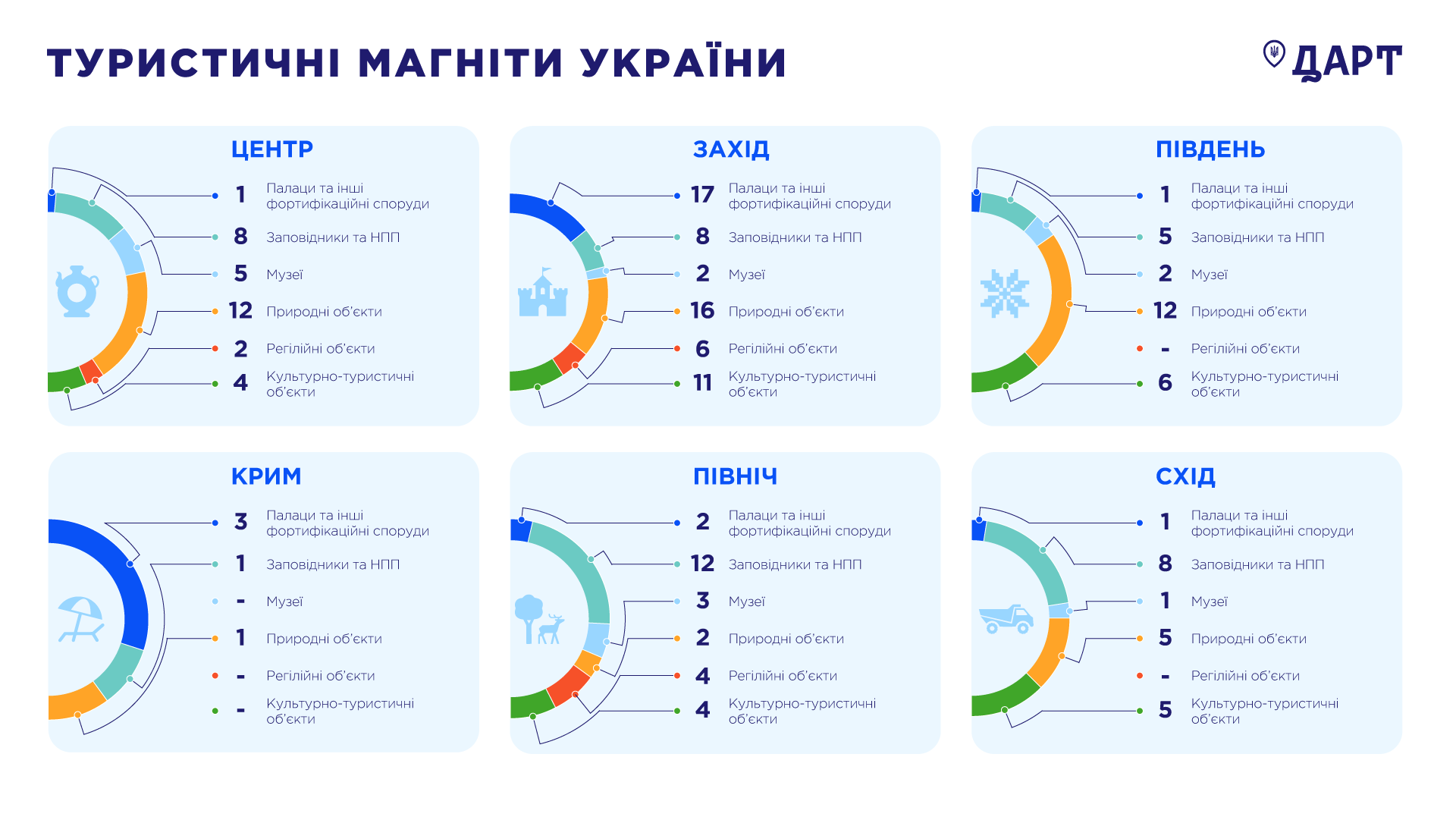 ТУРИСТИЧНІ МАГНІТИ УКРАЇНИ

ДАРТ

ЦЕНТР

1 Палаци та інші фортифікаційні споруди
8 Заповідники та НПП
5 Музеї
12 Природні об'єкти
2 Регілійні об'єкти
4 Культурно-туристичні об'єкти

ЗАХІД

17 Палаци та інші фортифікаційні споруди
8 Заповідники та НПП
2 Музеї
16 Природні об'єкти
6 Регілійні об'єкти
11 Культурно-туристичні об'єкти

ПІВДЕНЬ

1 Палаци та інші фортифікаційні споруди
5 Заповідники та НПП
2 Музеї
12 Природні об'єкти
- Регілійні об'єкти
6 Культурно-туристичні об'єкти

КРИМ

3 Палаци та інші фортифікаційні споруди
1 Заповідники та НПП
- Музеї
1 Природні об'єкти
- Регілійні об'єкти
- Культурно-туристичні об'єкти

ПІВНІЧ

2 Палаци та інші фортифікаційні споруди
12 Заповідники та НПП
3 Музеї
2 Природні об'єкти
4 Регілійні об'єкти
4 Культурно-туристичні об'єкти

СХІД

1 Палаци та інші фортифікаційні споруди
8 Заповідники та НПП
1 Музеї
5 Природні об'єкти
- Регілійні об'єкти
5 Культурно-туристичні об'єкти